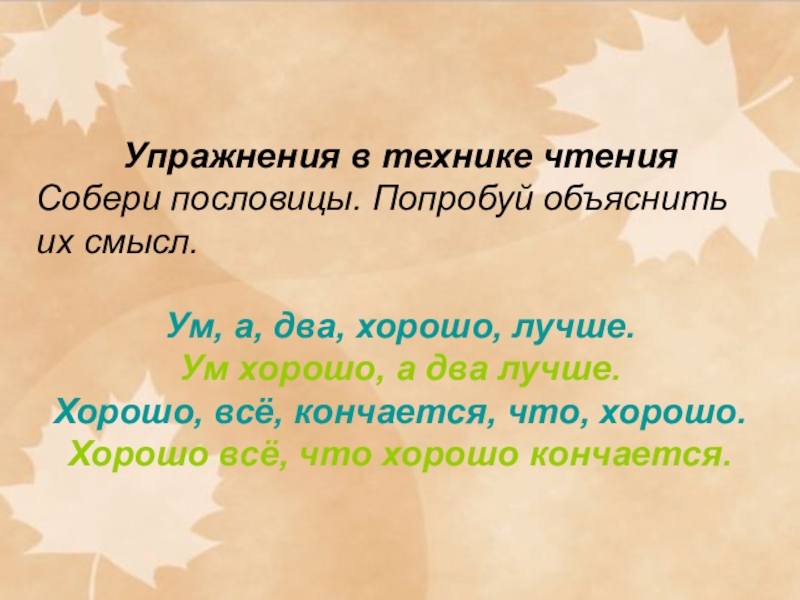 Упражнения в технике чтения
Собери пословицы. Попробуй объяснить их смысл.

Ум, а, два, хорошо, лучше.
Ум хорошо, а два лучше.
Хорошо, всё, кончается, что, хорошо.
Хорошо всё, что хорошо кончается.